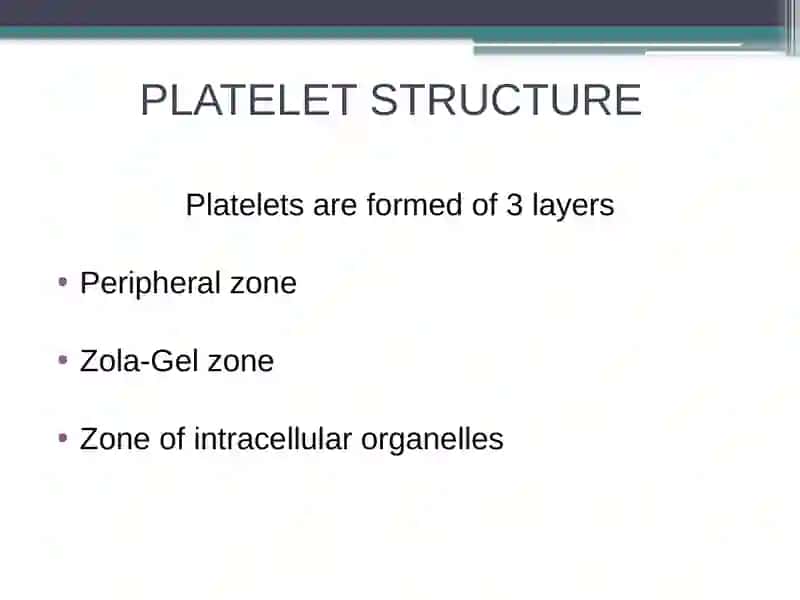 PLATELET STRUCTURE

Platelets are formed of 3 layers

• Peripheral zone

• Zola-Gel zone

• Zone of intracellular organelles